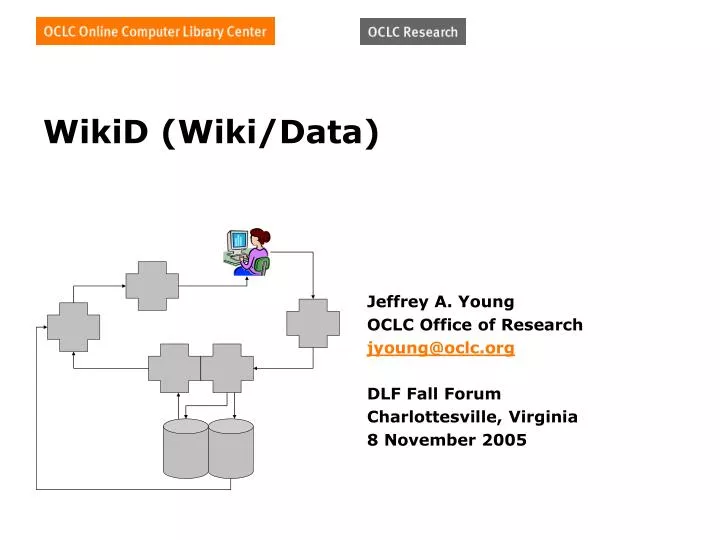 OCLC Online Computer Library Center

OCLC Research

WikiD (Wiki/Data)

Jeffrey A. Young
OCLC Office of Research
jyoung@oclc.org

DLF Fall Forum
Charlottesville, Virginia
8 November 2005